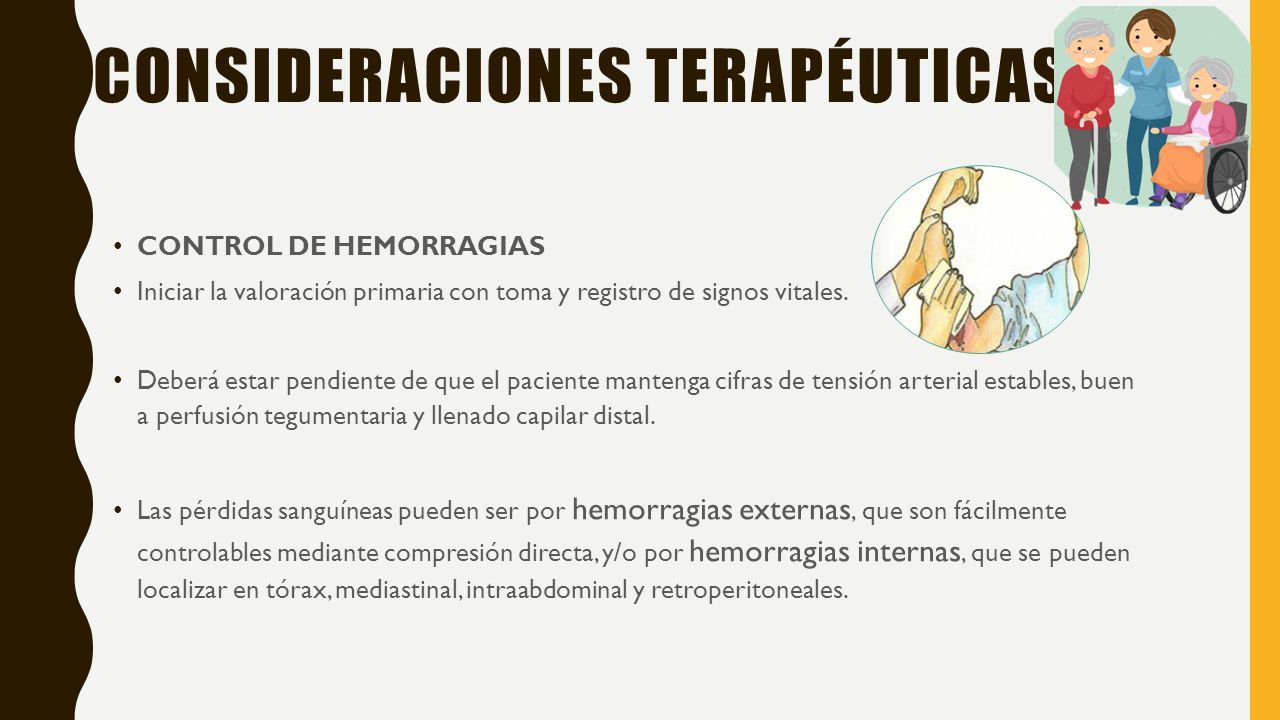 CONSIDERACIONES TERAPÉUTICAS

• CONTROL DE HEMORRAGIAS

• Iniciar la valoración primaria con toma y registro de signos vitales.

• Deberá estar pendiente de que el paciente mantenga cifras de tensión arterial estables, buen a perfusión tegumentaria y llenado capilar distal.

• Las pérdidas sanguíneas pueden ser por hemorragias externas, que son fácilmente controlables mediante compresión directa, y/o por hemorragias internas, que se pueden localizar en tórax, mediastinal, intraabdominal y retroperitoneales.